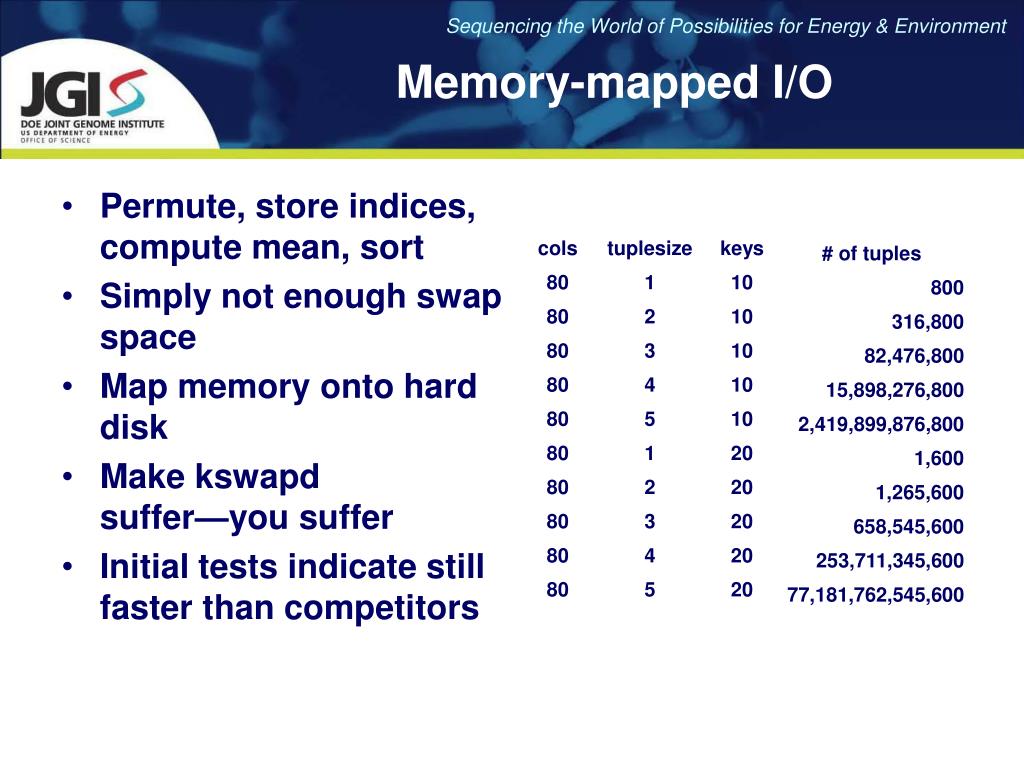 Sequencing the World of Possibilities for Energy & Environment

JGI DOE JOINT GENOME INSTITUTE US DEPARTMENT OF ENERGY OFFICE OF SCIENCE

Memory-mapped I/O

• Permute, store indices, compute mean, sort
• Simply not enough swap space
• Map memory onto hard disk
• Make kswapd suffer—you suffer
• Initial tests indicate still faster than competitors

| cols | tuplesize | keys | # of tuples |
|---|---|---|---|
| 80 | 1 | 10 | 800 |
| 80 | 2 | 10 | 316,800 |
| 80 | 3 | 10 | 82,476,800 |
| 80 | 4 | 10 | 15,898,276,800 |
| 80 | 5 | 10 | 2,419,899,876,800 |
| 80 | 1 | 20 | 1,600 |
| 80 | 2 | 20 | 1,265,600 |
| 80 | 3 | 20 | 658,545,600 |
| 80 | 4 | 20 | 253,711,345,600 |
| 80 | 5 | 20 | 77,181,762,545,600 |